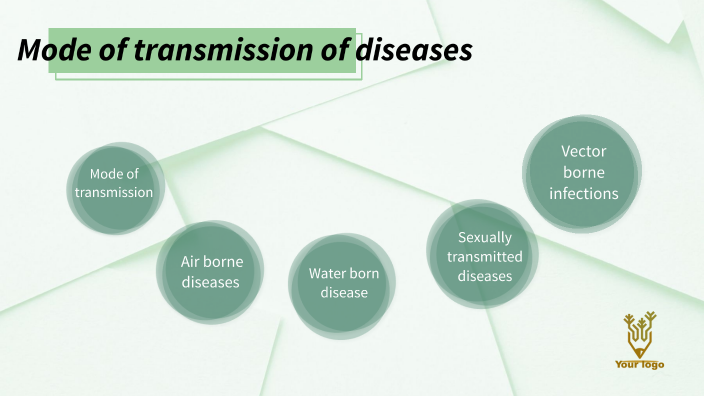 Mode of transmission of diseases

Mode of transmission

Air borne diseases

Water born disease

Sexually transmitted diseases

Vector borne infections

Your logo